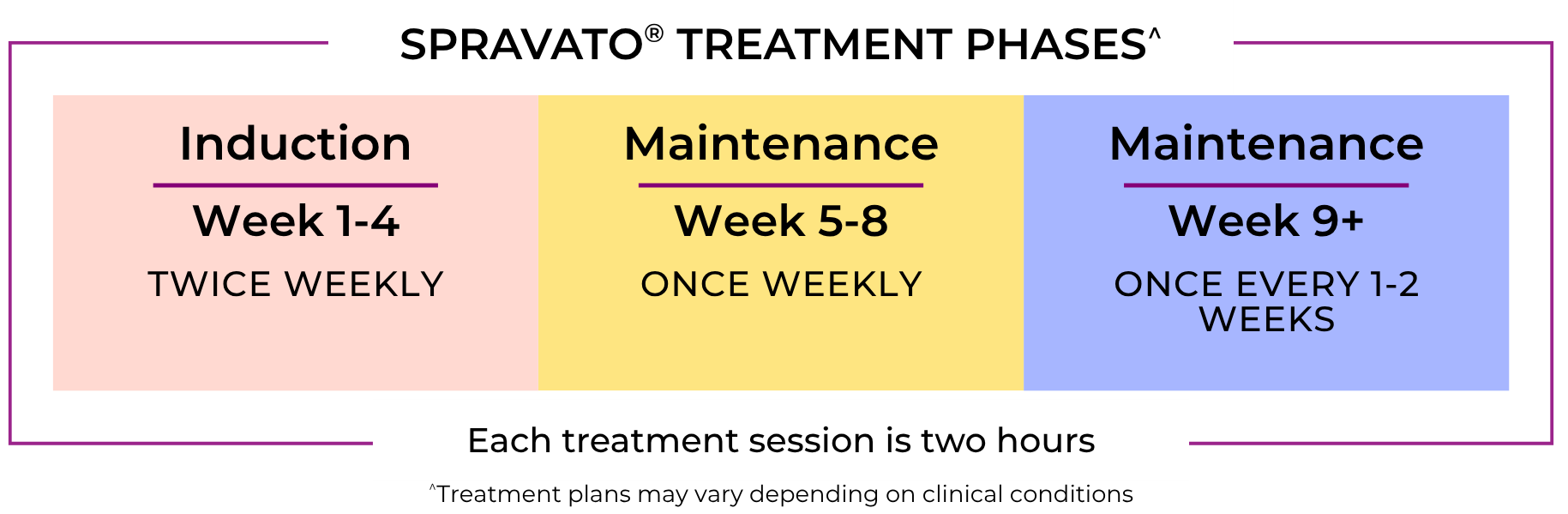 SPRAVATO® TREATMENT PHASES^

Induction
Week 1-4
TWICE WEEKLY

Maintenance
Week 5-8
ONCE WEEKLY

Maintenance
Week 9+
ONCE EVERY 1-2 WEEKS

Each treatment session is two hours

^Treatment plans may vary depending on clinical conditions